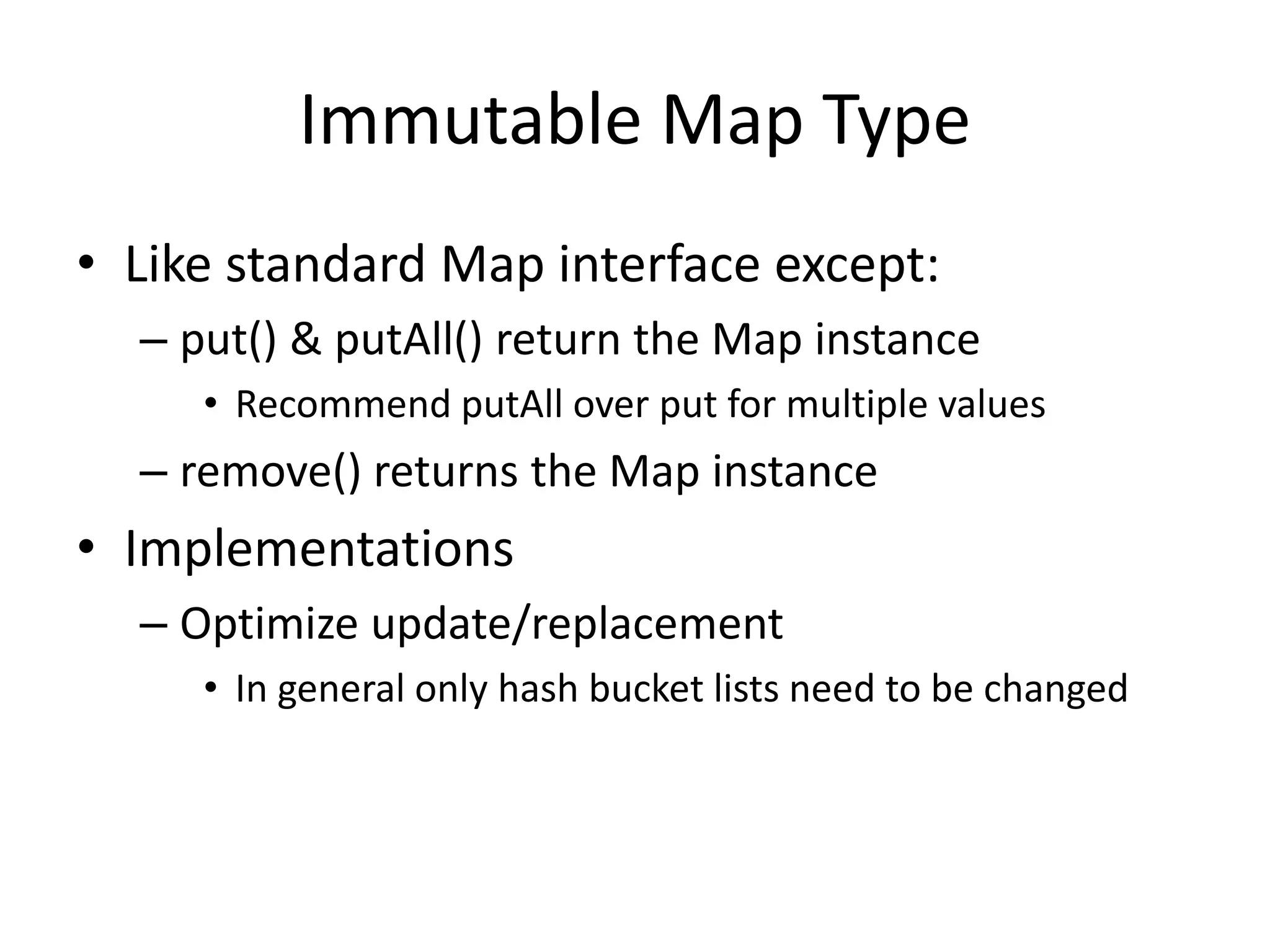 Immutable Map Type

• Like standard Map interface except:
– put() & putAll() return the Map instance
• Recommend putAll over put for multiple values
– remove() returns the Map instance
• Implementations
– Optimize update/replacement
• In general only hash bucket lists need to be changed